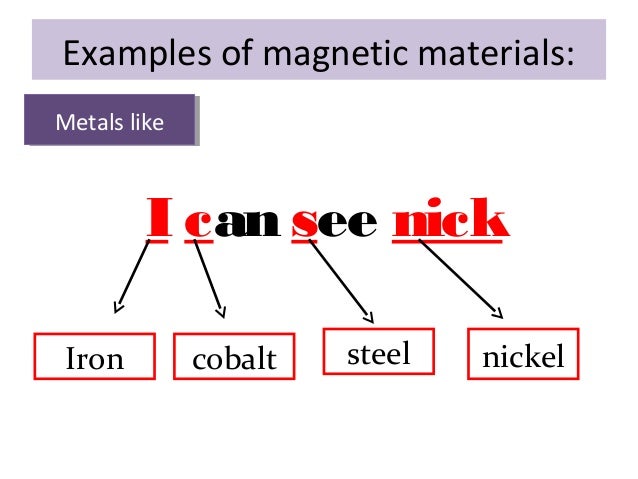 Examples of magnetic materials:

Metals like

I can see nick

Iron

cobalt

steel

nickel